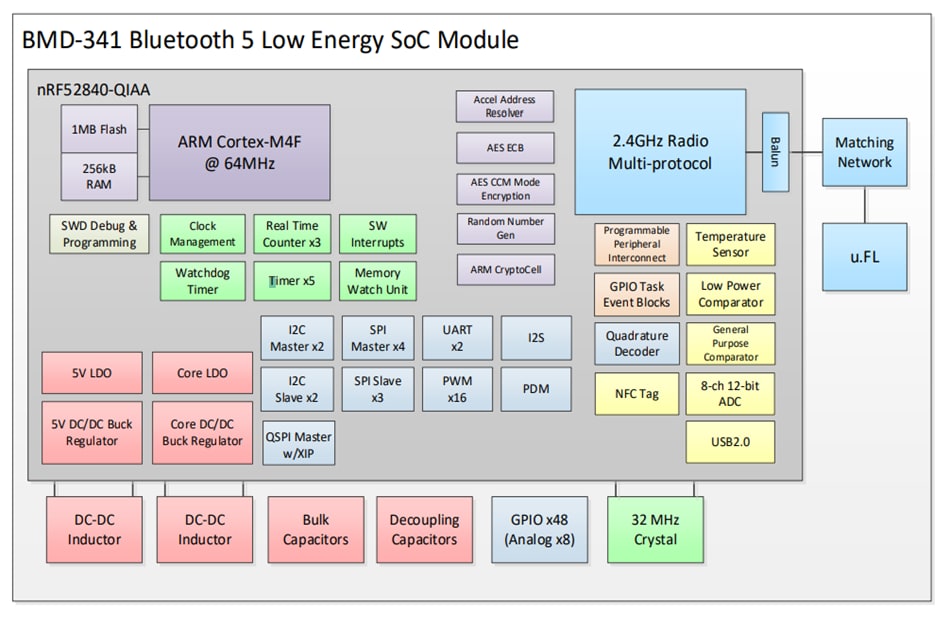 BMD-341 Bluetooth 5 Low Energy SoC Module

nRF52840-QIAA

1MB Flash

256kB RAM

ARM Cortex-M4F @ 64MHz

Accel Address Resolver

AES ECB

AES CCM Mode Encryption

Random Number Gen

ARM CryptoCell

2.4GHz Radio Multi-protocol

Balun

Matching Network

u.FL

SWD Debug & Programming

Clock Management

Real Time Counter x3

SW Interrupts

Watchdog Timer

Timer x5

Memory Watch Unit

Programmable Peripheral Interconnect

Temperature Sensor

GPIO Task Event Blocks

Low Power Comparator

Quadrature Decoder

General Purpose Comparator

NFC Tag

8-ch 12-bit ADC

USB2.0

I2C Master x2

SPI Master x4

UART x2

I2S

I2C Slave x2

SPI Slave x3

PWM x16

PDM

QSPI Master w/XIP

5V LDO

Core LDO

5V DC/DC Buck Regulator

Core DC/DC Buck Regulator

DC-DC Inductor

DC-DC Inductor

Bulk Capacitors

Decoupling Capacitors

GPIO x48 (Analog x8)

32 MHz Crystal